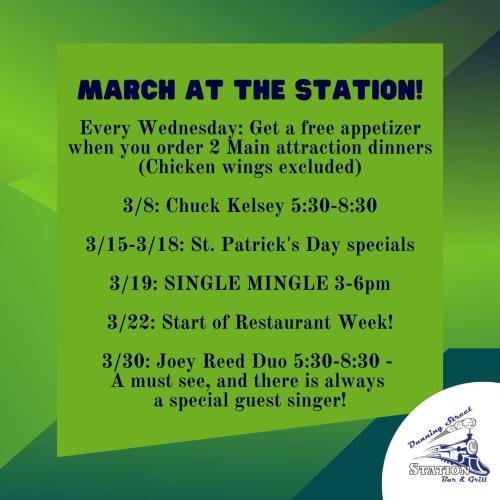 MARCH AT THE STATION!

Every Wednesday: Get a free appetizer when you order 2 Main attraction dinners (Chicken wings excluded)

3/8: Chuck Kelsey 5:30-8:30

3/15-3/18: St. Patrick's Day specials

3/19: SINGLE MINGLE 3-6pm

3/22: Start of Restaurant Week!

3/30: Joey Reed Duo 5:30-8:30 - A must see, and there is always a special guest singer!

Dunning Street
STATION
Bar & Grill